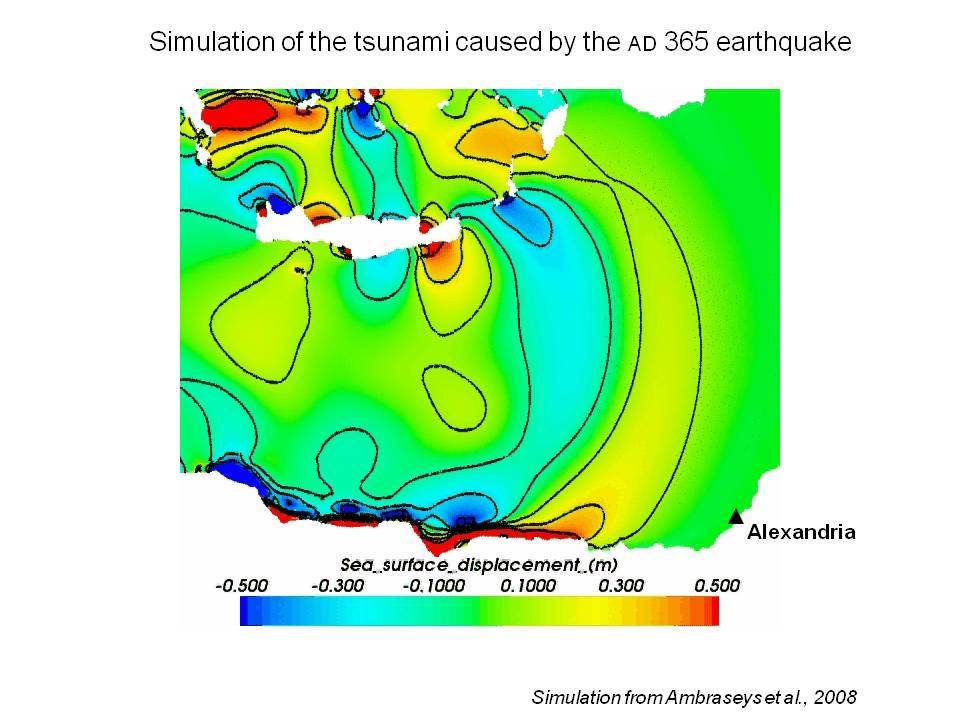 Simulation of the tsunami caused by the AD 365 earthquake

Alexandria

Sea_surface_displacement_(m)

-0.500 -0.300 -0.1000 0.1000 0.300 0.500

Simulation from Ambraseys et al., 2008